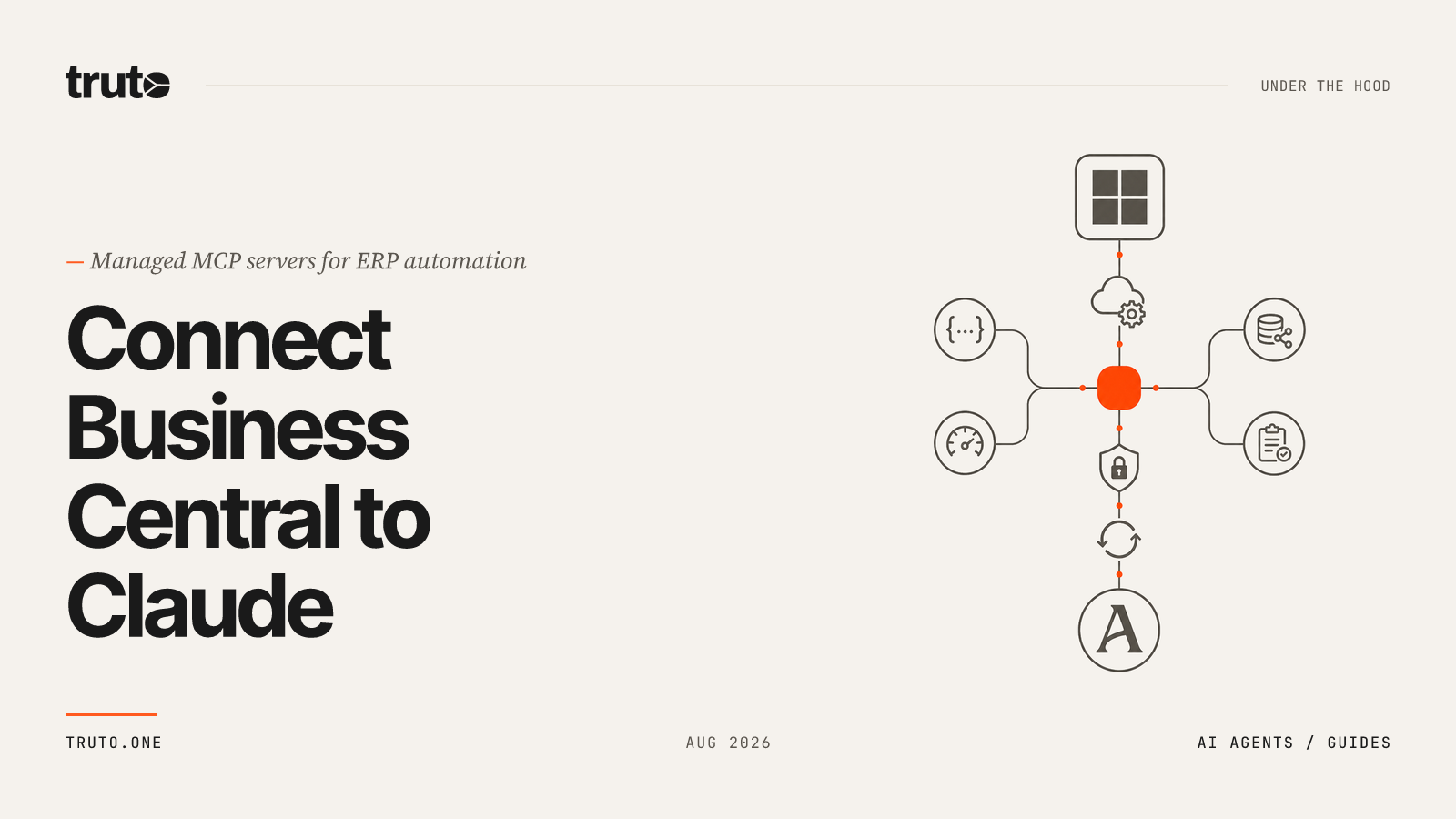 truto

UNDER THE HOOD

— Managed MCP servers for ERP automation

Connect Business Central to Claude

{...}

A

TRUTO.ONE

AUG 2026

AI AGENTS / GUIDES